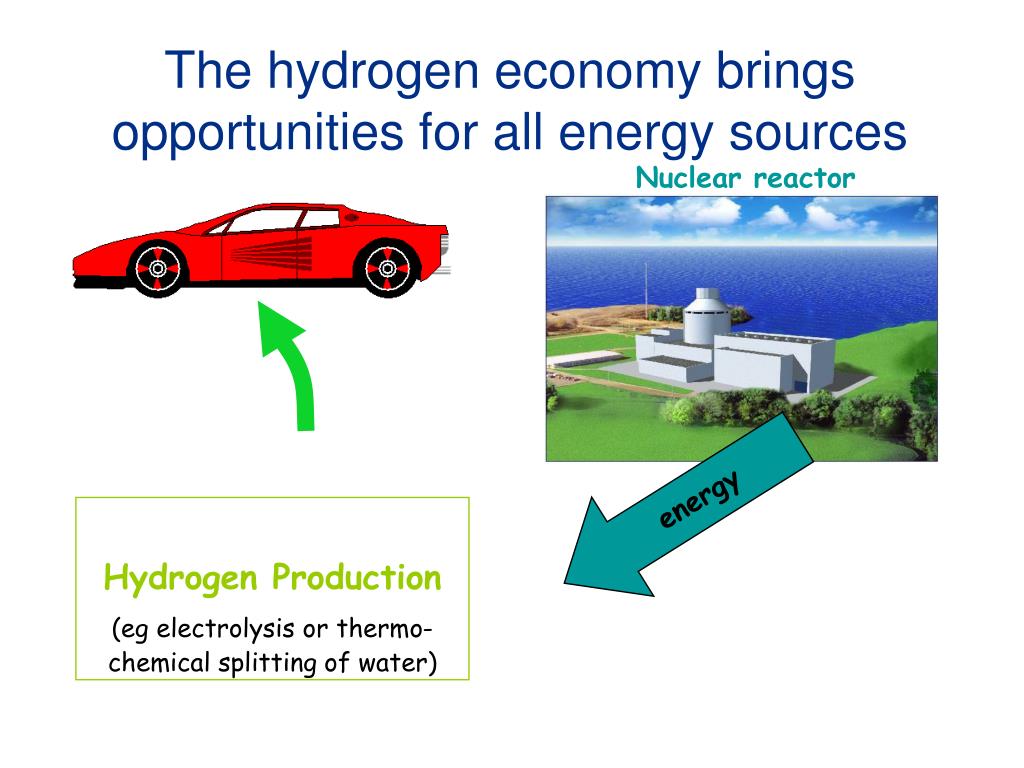 The hydrogen economy brings opportunities for all energy sources

Nuclear reactor

energy

Hydrogen Production

(eg electrolysis or thermo-chemical splitting of water)